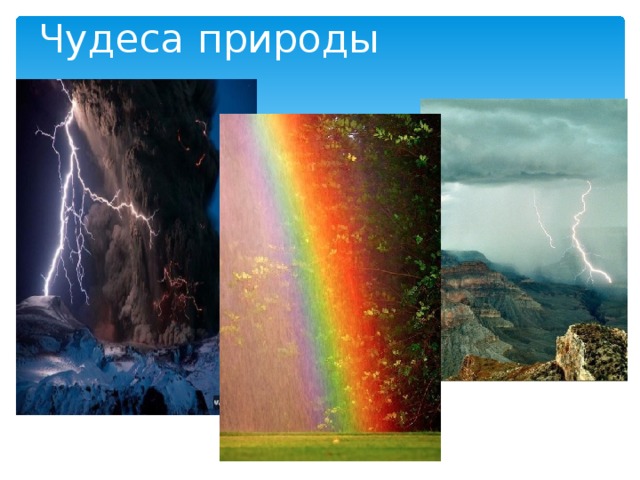 Чудеса природы